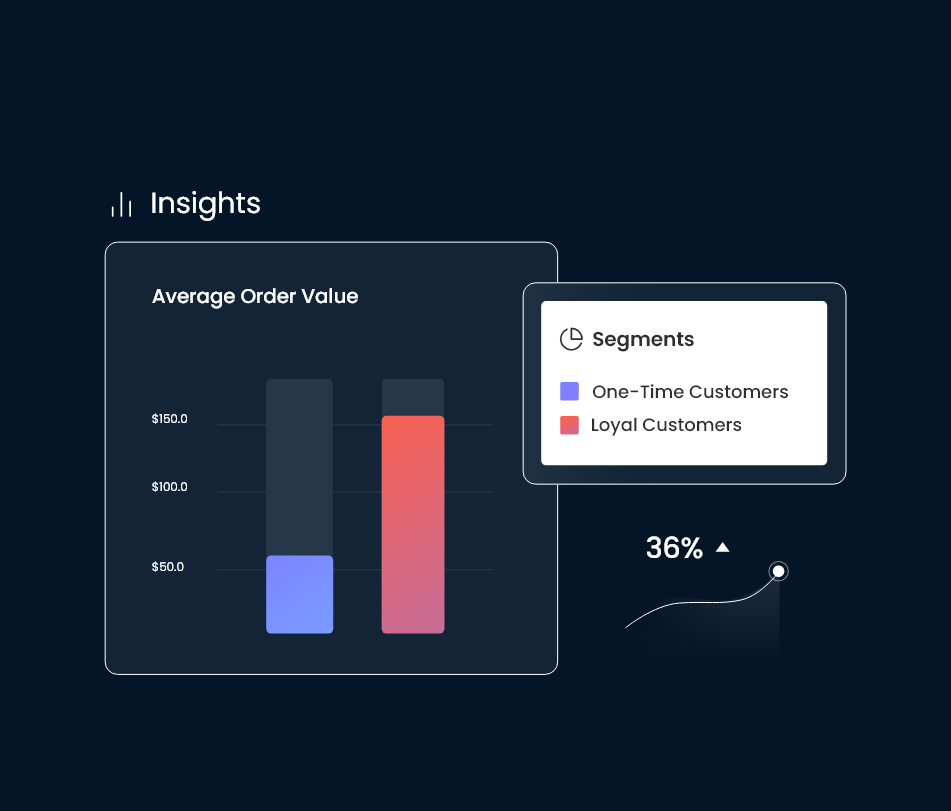 Insights

Average Order Value

$150.0

$100.0

$50.0

Segments

One-Time Customers

Loyal Customers

36%